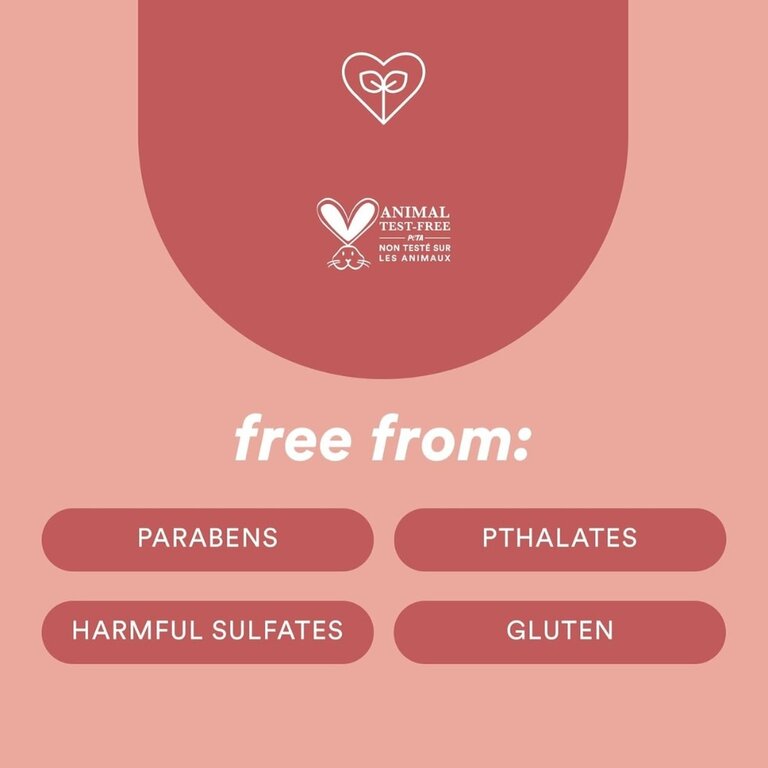 ANIMAL TEST-FREE
PETA
NON TESTÉ SUR LES ANIMAUX

free from:

PARABENS

PTHALATES

HARMFUL SULFATES

GLUTEN